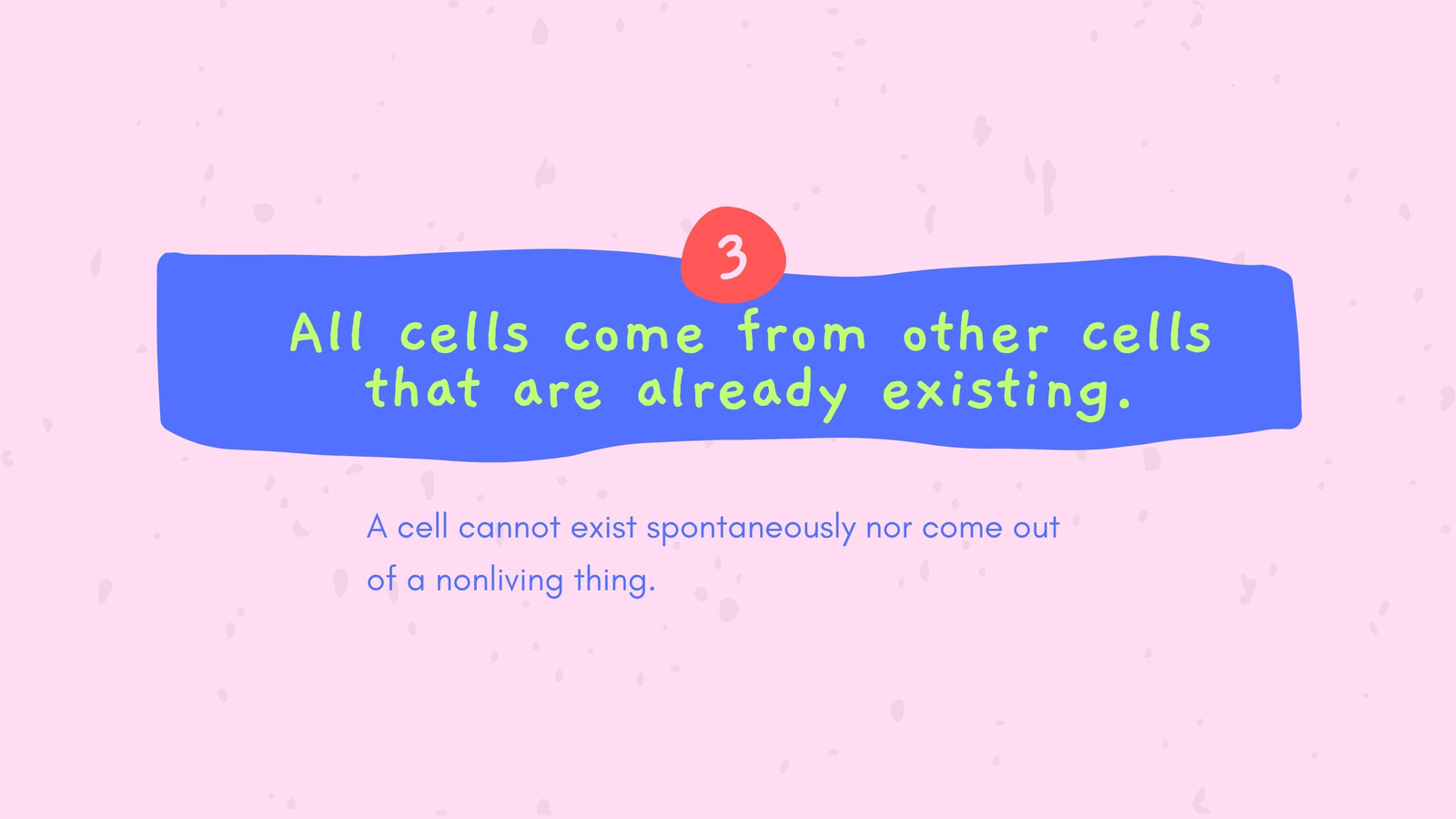 3

All cells come from other cells that are already existing.

A cell cannot exist spontaneously nor come out of a nonliving thing.